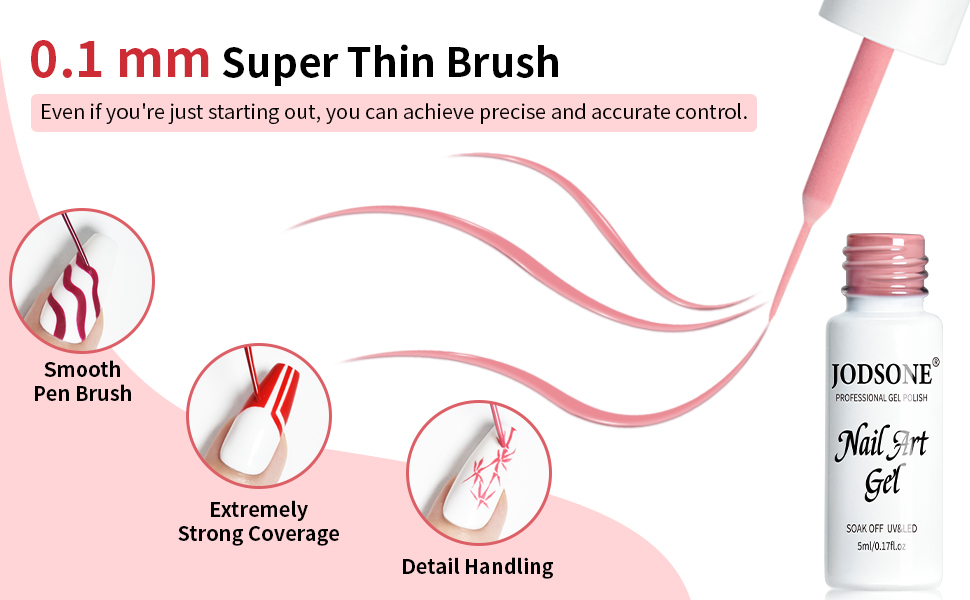 0.1 mm Super Thin Brush

Even if you're just starting out, you can achieve precise and accurate control.

Smooth Pen Brush

Extremely Strong Coverage

Detail Handling

JODSONE®
PROFESSIONAL GEL POLISH
Nail Art Gel
SOAK OFF UV&LED
5ml/0.17fl.oz